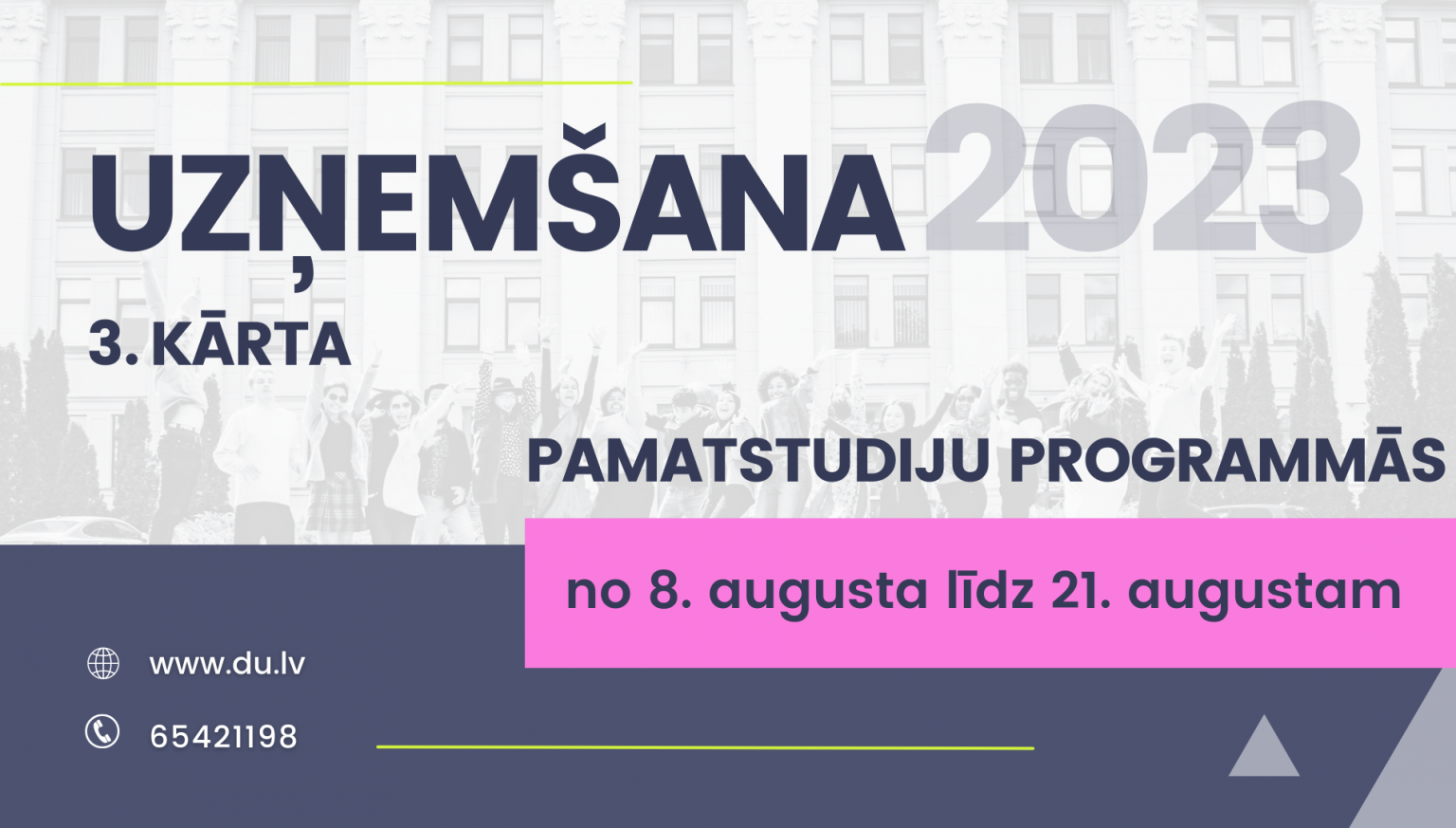 UZŅEMŠANA 2023

3. KĀRTA

PAMATSTUDIJU PROGRAMMĀS

no 8. augusta līdz 21. augustam

www.du.lv

65421198